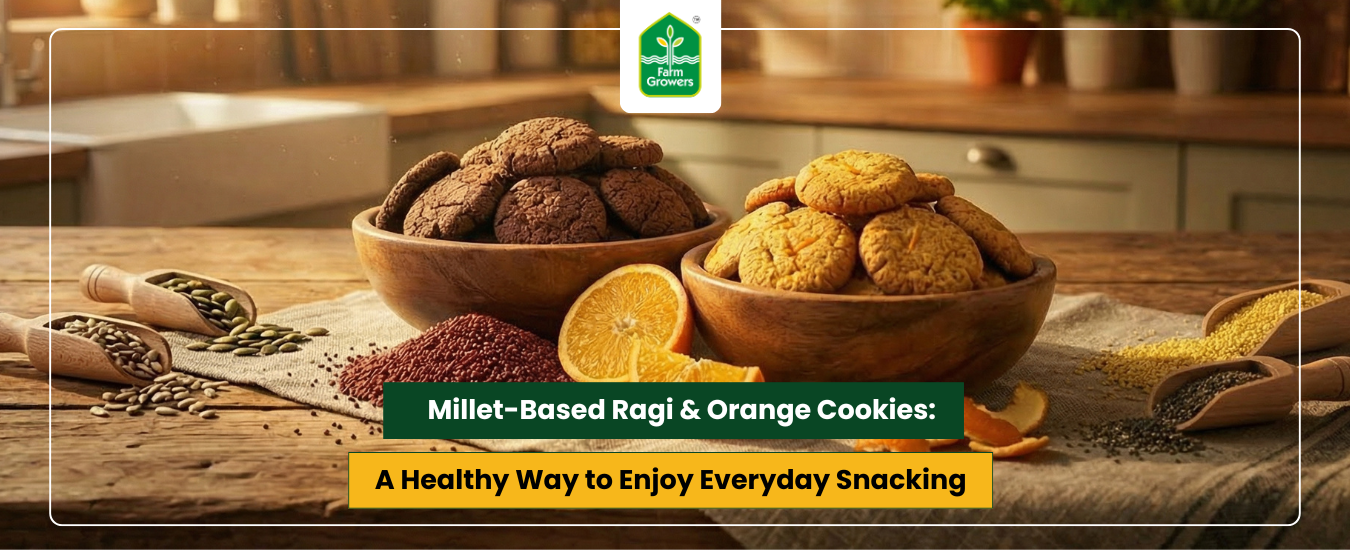 TM
Farm Growers

Millet-Based Ragi & Orange Cookies:

A Healthy Way to Enjoy Everyday Snacking